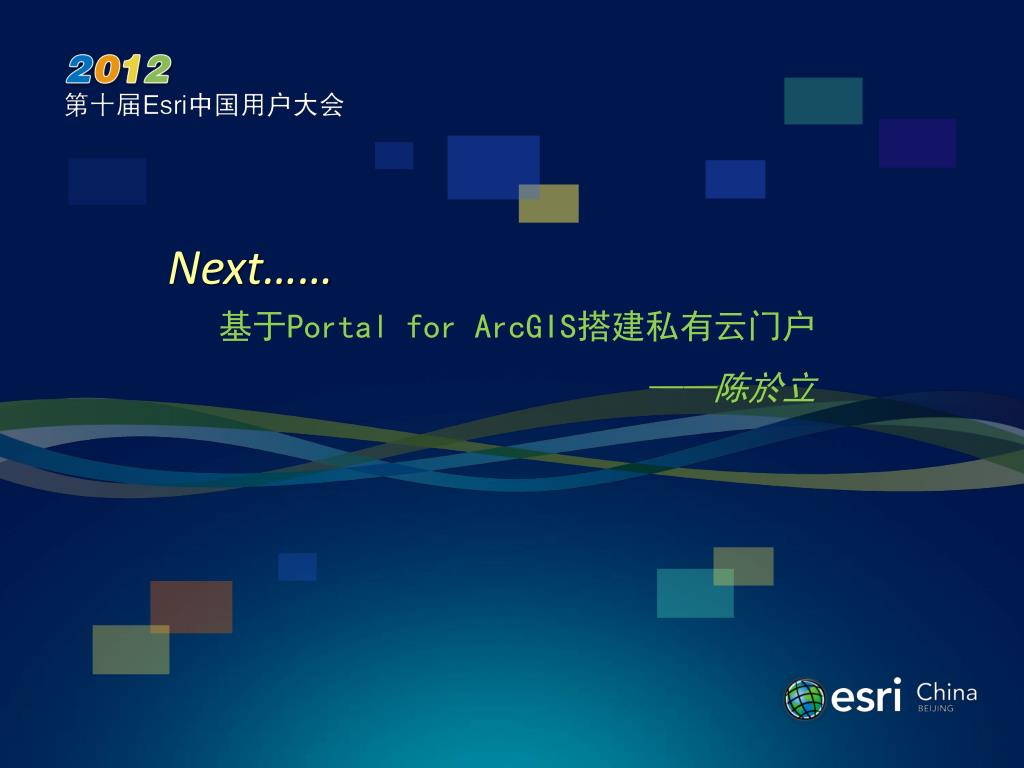 2012
第十届Esri中国用户大会

Next……

基于Portal for ArcGIS搭建私有云门户

——陈於立

esri China
BEIJING